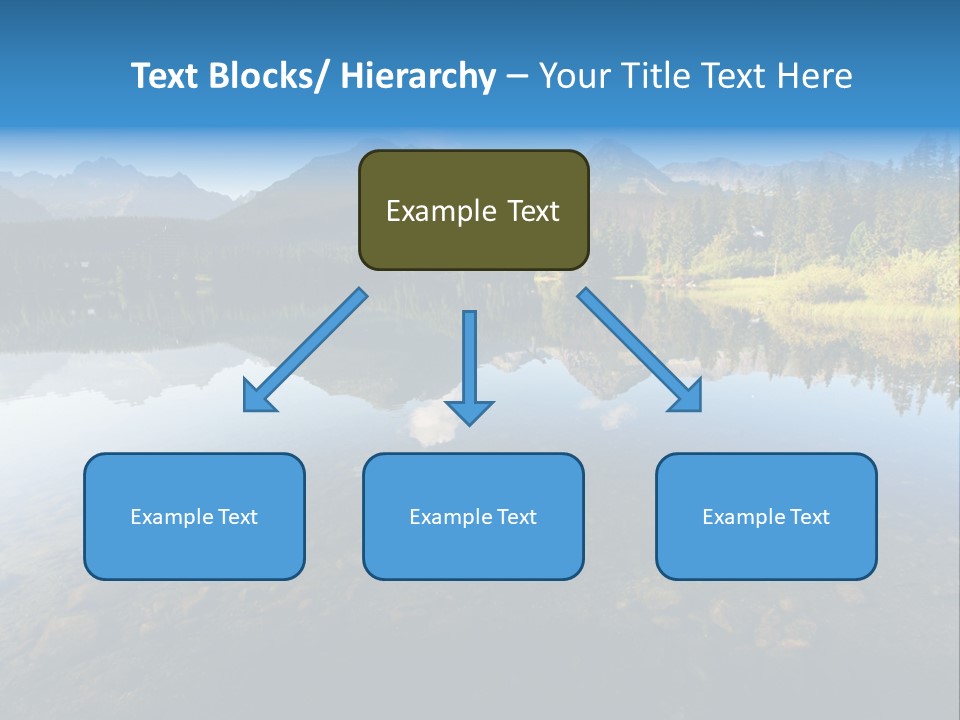 Text Blocks/ Hierarchy – Your Title Text Here

Example Text

Example Text

Example Text

Example Text